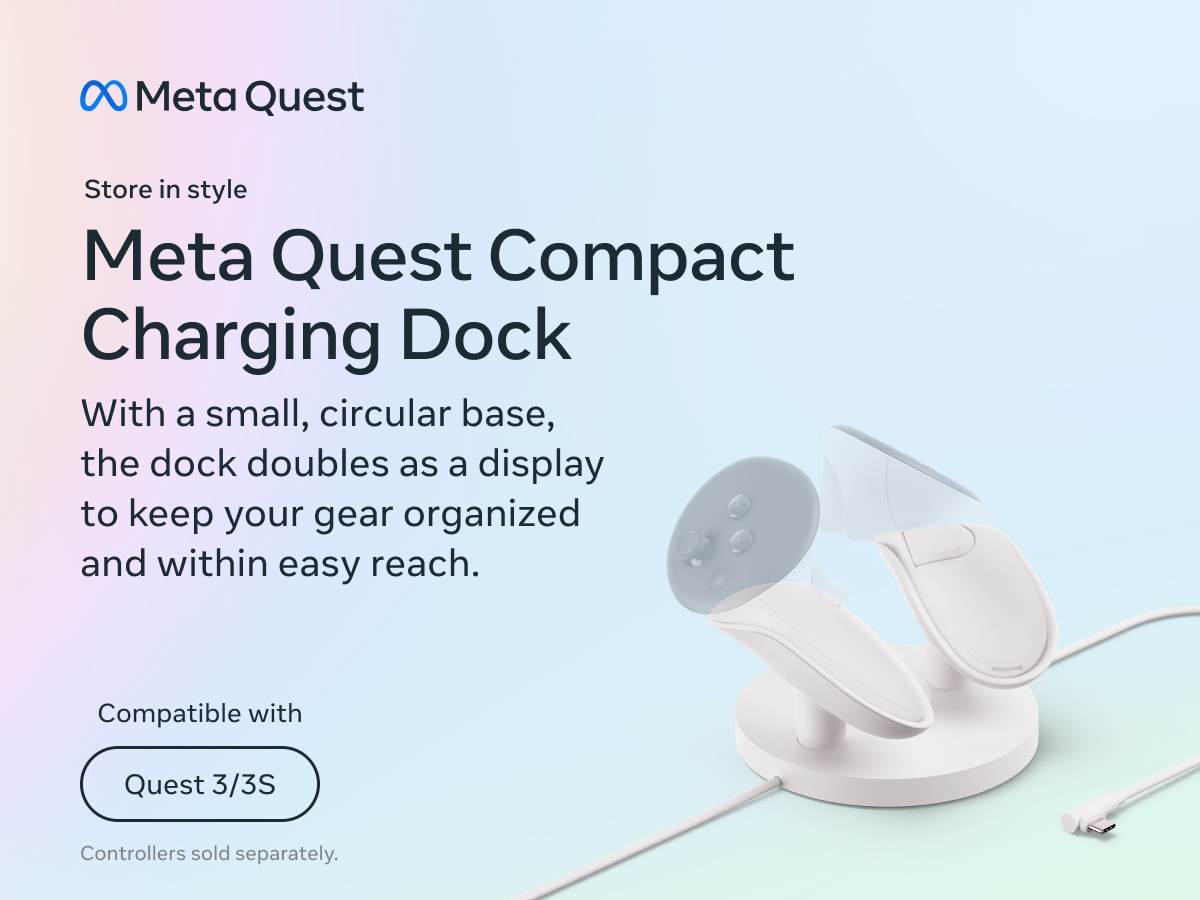 Meta Quest

Store in style

Meta Quest Compact Charging Dock

With a small, circular base, the dock doubles as a display to keep your gear organized and within easy reach.

Compatible with

Quest 3/3S

Controllers sold separately.